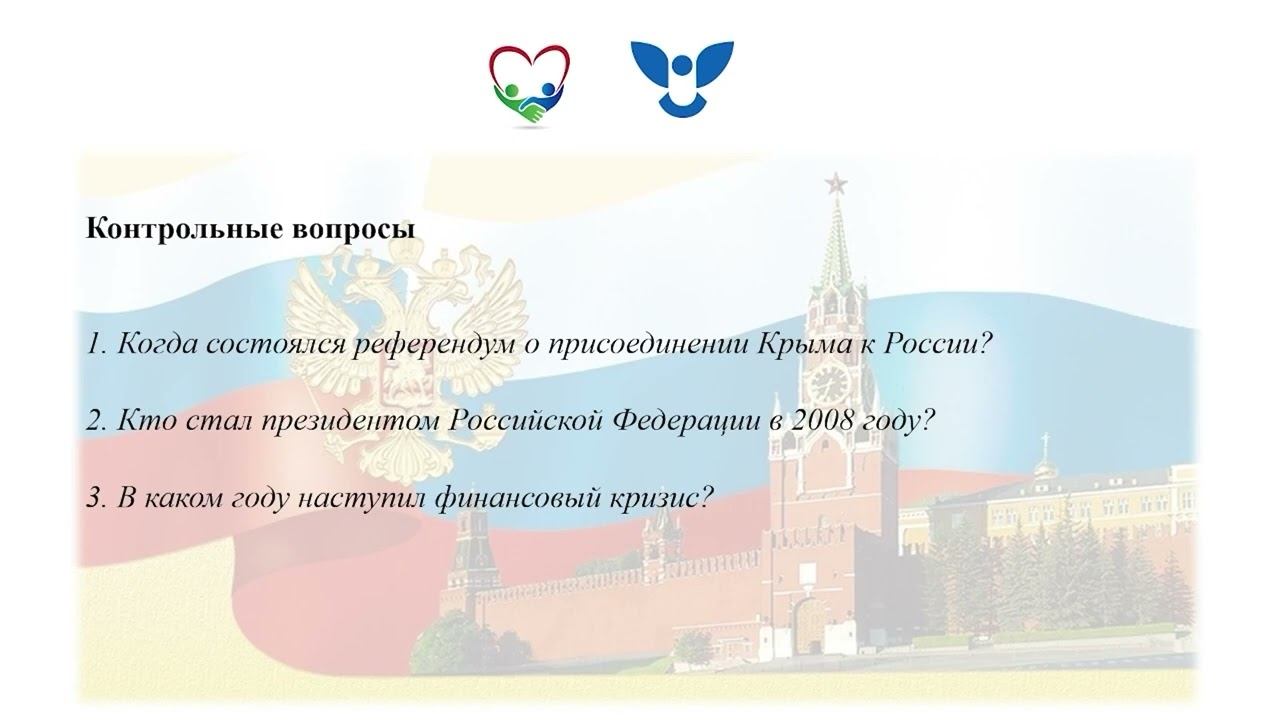 Контрольные вопросы

1. Когда состоялся референдум о присоединении Крыма к России?

2. Кто стал президентом Российской Федерации в 2008 году?

3. В каком году наступил финансовый кризис?